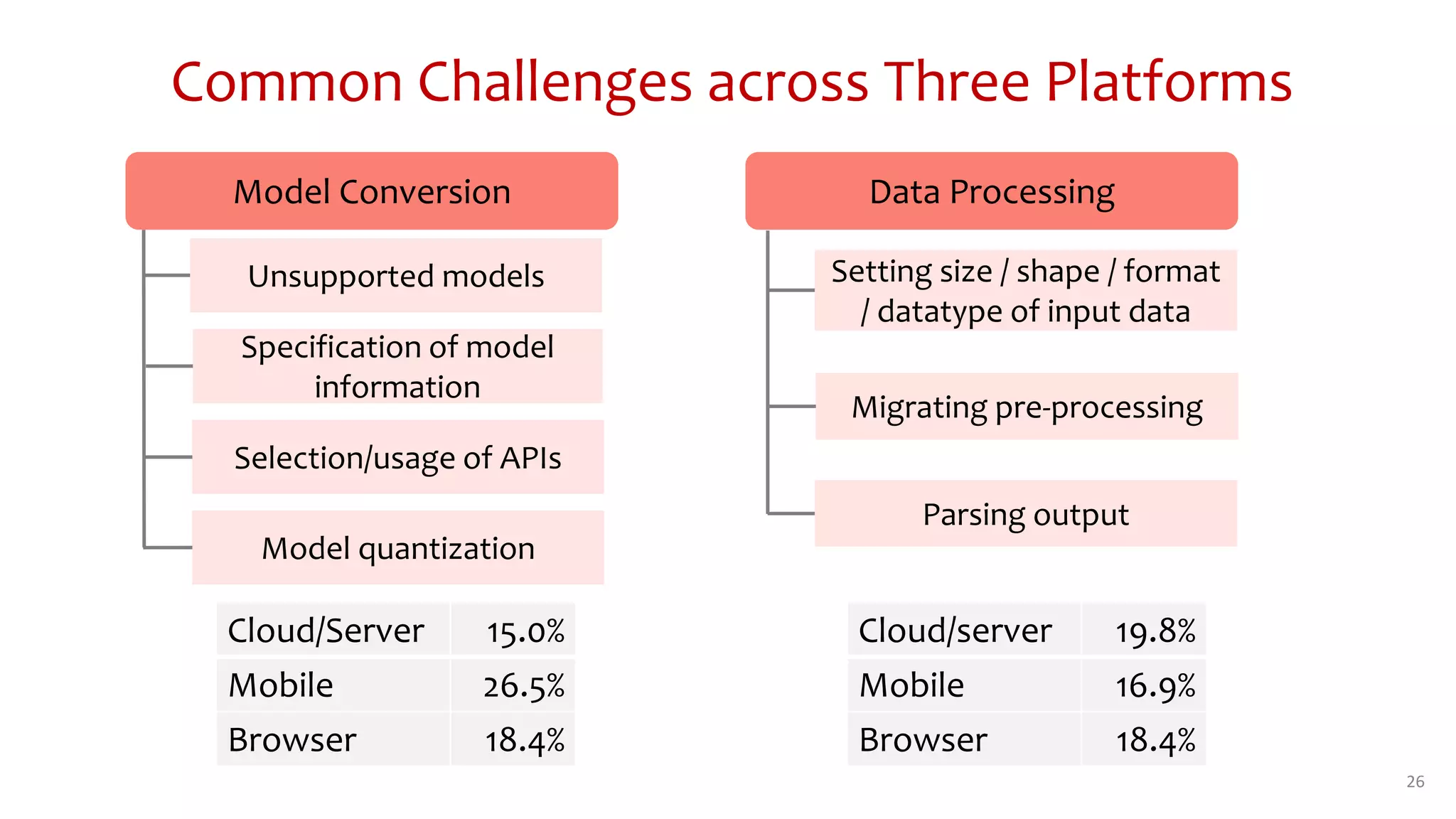 Common Challenges across Three Platforms

Model Conversion

Unsupported models

Specification of model information

Selection/usage of APIs

Model quantization

| Cloud/Server | 15.0% |
|---|---|
| Mobile | 26.5% |
| Browser | 18.4% |

Data Processing

Setting size / shape / format / datatype of input data

Migrating pre-processing

Parsing output

| Cloud/server | 19.8% |
|---|---|
| Mobile | 16.9% |
| Browser | 18.4% |

26